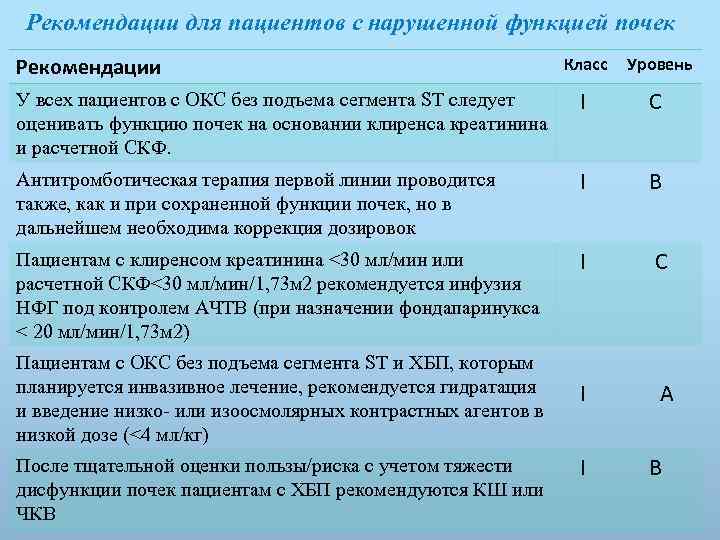 Рекомендации для пациентов с нарушенной функцией почек

| Рекомендации | Класс | Уровень |
|---|---|---|
| У всех пациентов с ОКС без подъема сегмента ST следует оценивать функцию почек на основании клиренса креатинина и расчетной СКФ. | I | C |
| Антитромботическая терапия первой линии проводится также, как и при сохраненной функции почек, но в дальнейшем необходима коррекция дозировок | I | B |
| Пациентам с клиренсом креатинина <30 мл/мин или расчетной СКФ<30 мл/мин/1,73м2 рекомендуется инфузия НФГ под контролем АЧТВ (при назначении фондапаринукса < 20 мл/мин/1,73м2) | I | C |
| Пациентам с ОКС без подъема сегмента ST и ХБП, которым планируется инвазивное лечение, рекомендуется гидратация и введение низко- или изоосмолярных контрастных агентов в низкой дозе (<4 мл/кг) | I | A |
| После тщательной оценки пользы/риска с учетом тяжести дисфункции почек пациентам с ХБП рекомендуются КШ или ЧКВ | I | B |